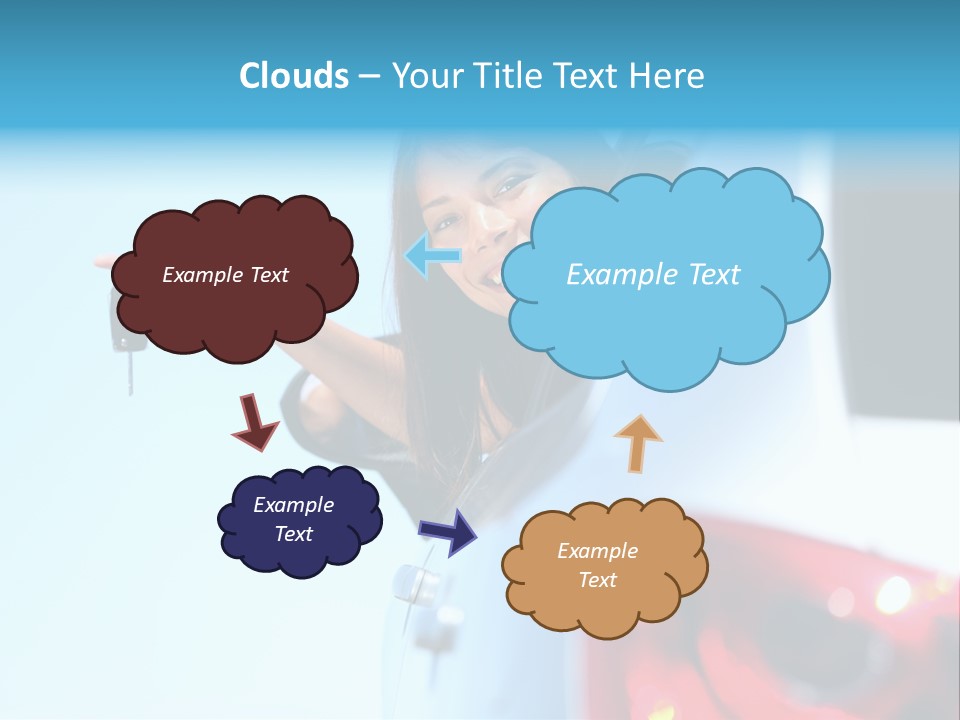 Clouds – Your Title Text Here

Example Text

Example Text

Example Text

Example Text